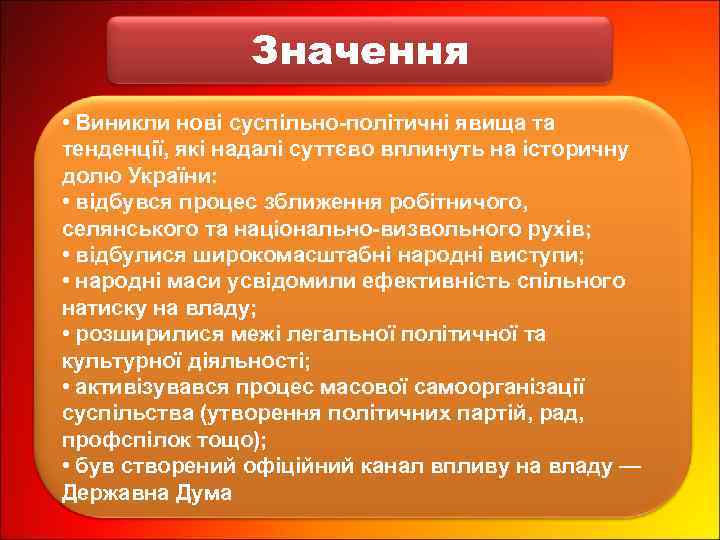 Значення

• Виникли нові суспільно-політичні явища та тенденції, які надалі суттєво вплинуть на історичну долю України:
• відбувся процес зближення робітничого, селянського та національно-визвольного рухів;
• відбулися широкомасштабні народні виступи;
• народні маси усвідомили ефективність спільного натиску на владу;
• розширилися межі легальної політичної та культурної діяльності;
• активізувався процес масової самоорганізації суспільства (утворення політичних партій, рад, профспілок тощо);
• був створений офіційний канал впливу на владу — Державна Дума